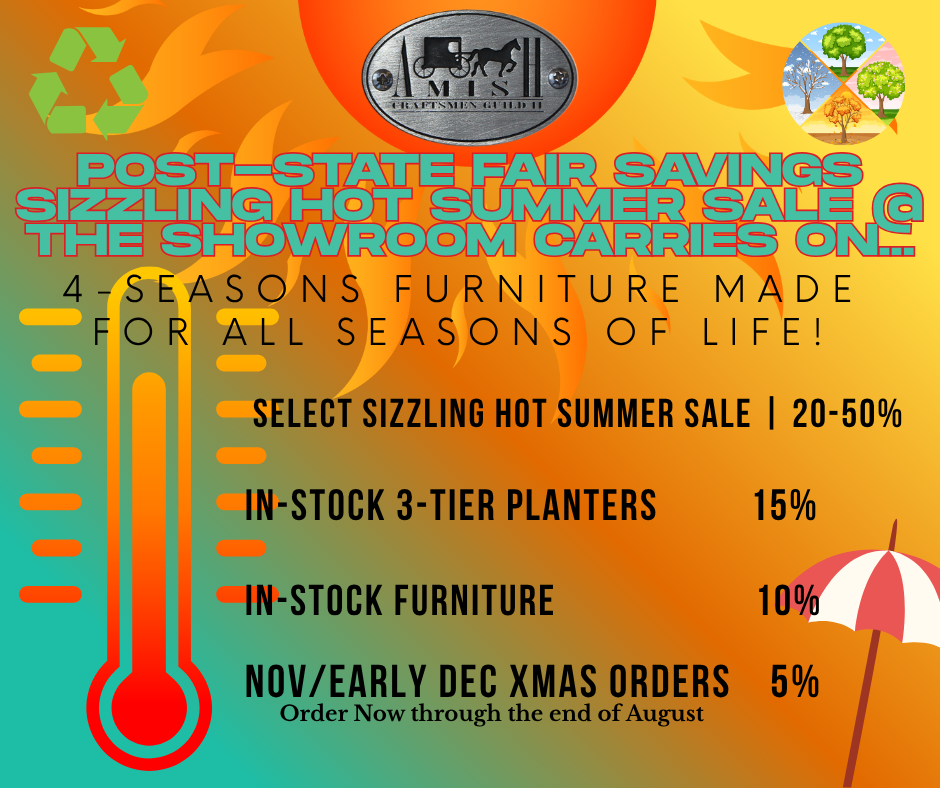 AMISH CRAFTSMEN GUILD II

POST-STATE FAIR SAVINGS SIZZLING HOT SUMMER SALE @ THE SHOWROOM CARRIES ON...

4-SEASONS FURNITURE MADE FOR ALL SEASONS OF LIFE!

SELECT SIZZLING HOT SUMMER SALE | 20-50%

IN-STOCK 3-TIER PLANTERS 15%

IN-STOCK FURNITURE 10%

NOV/EARLY DEC XMAS ORDERS 5%

Order Now through the end of August